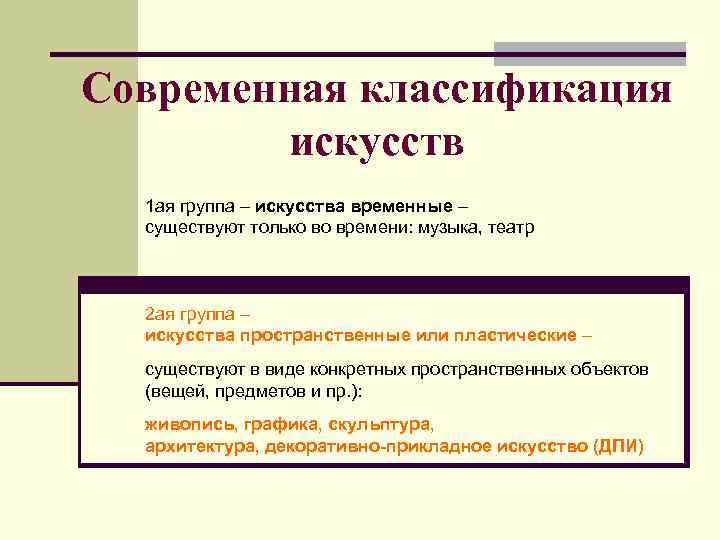 Современная классификация искусств

1ая группа – искусства временные – существуют только во времени: музыка, театр

2ая группа –
искусства пространственные или пластические –

существуют в виде конкретных пространственных объектов (вещей, предметов и пр.):

живопись, графика, скульптура,
архитектура, декоративно-прикладное искусство (ДПИ)